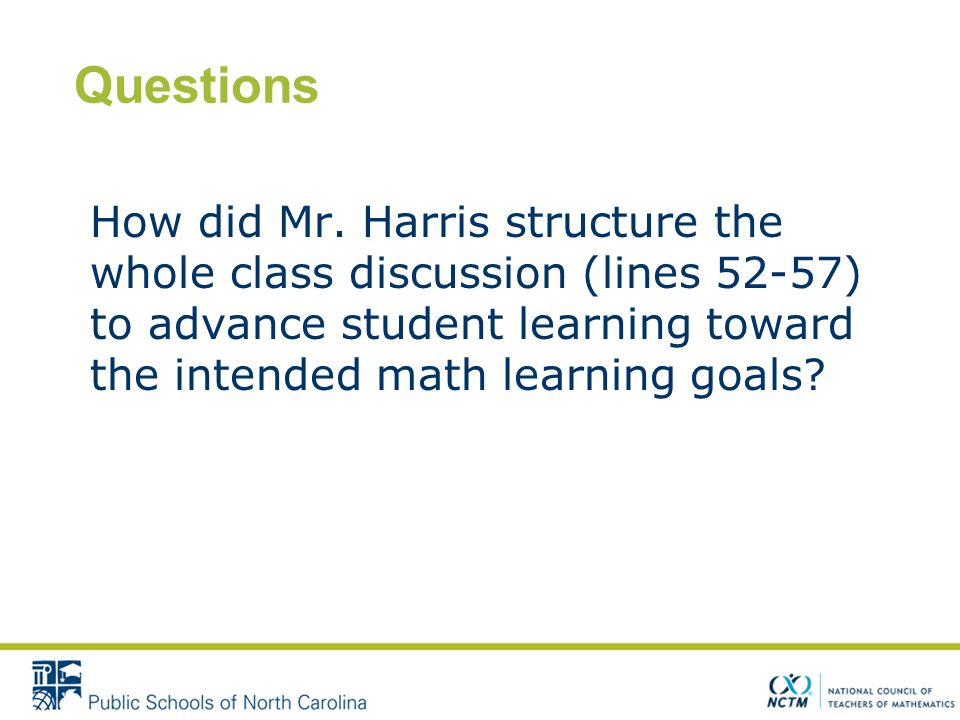 Questions

How did Mr. Harris structure the whole class discussion (lines 52-57) to advance student learning toward the intended math learning goals?

Public Schools of North Carolina

NCTM NATIONAL COUNCIL OF TEACHERS OF MATHEMATICS